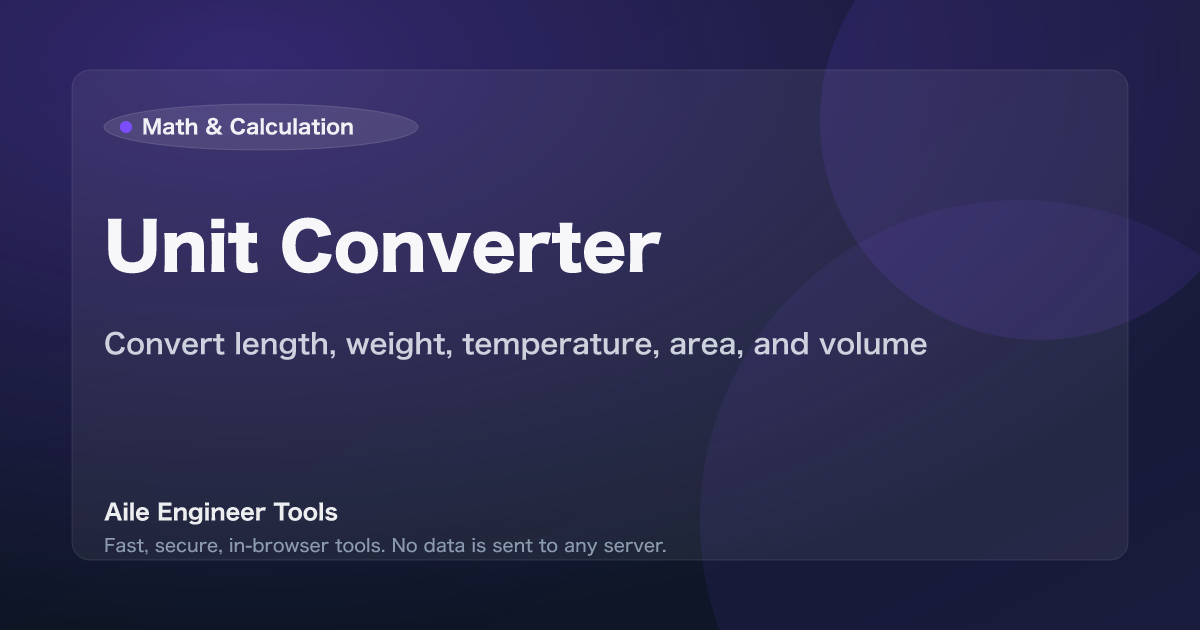 Math & Calculation

Unit Converter

Convert length, weight, temperature, area, and volume

Aile Engineer Tools

Fast, secure, in-browser tools. No data is sent to any server.